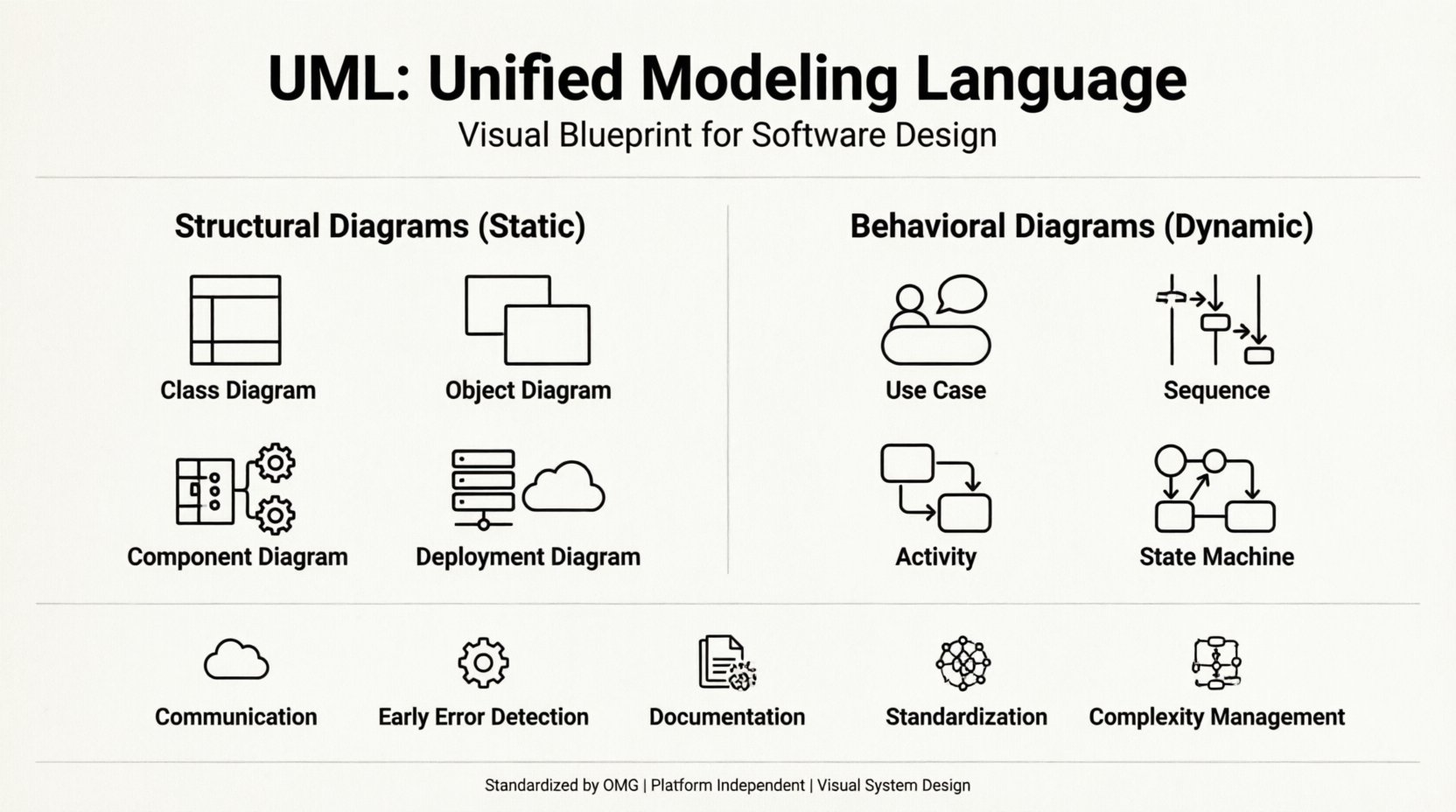 UML: Unified Modeling Language

Visual Blueprint for Software Design

Structural Diagrams (Static)

Class Diagram

Object Diagram

Component Diagram

Deployment Diagram

Behavioral Diagrams (Dynamic)

Use Case

Sequence

Activity

State Machine

Communication

Early Error Detection

Documentation

Standardization

Complexity Management

Standardized by OMG | Platform Independent | Visual System Design